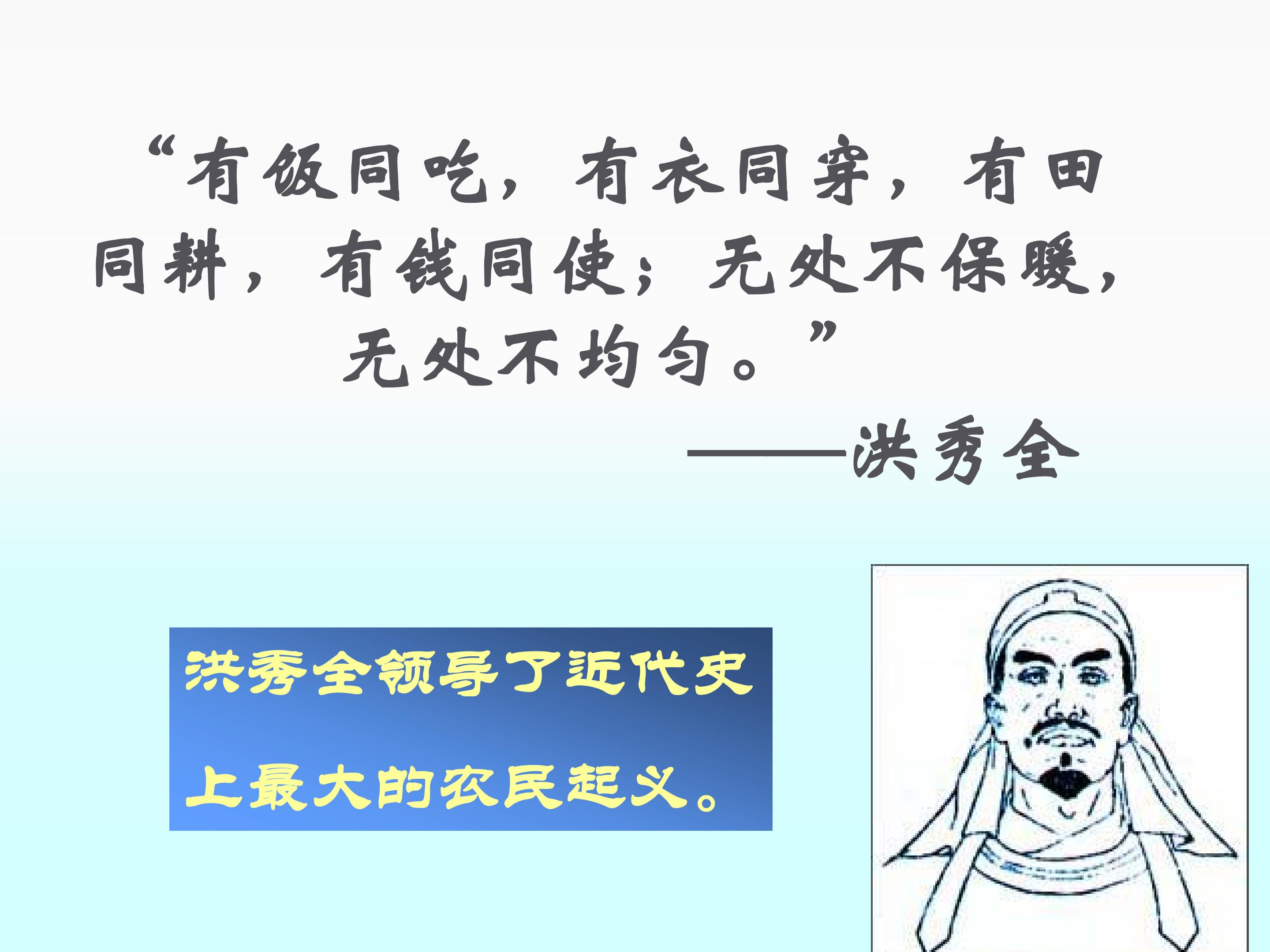 “有饭同吃，有衣同穿，有田同耕，有钱同使；无处不保暖，无处不均匀。”

——洪秀全

洪秀全领导了近代史上最大的农民起义。